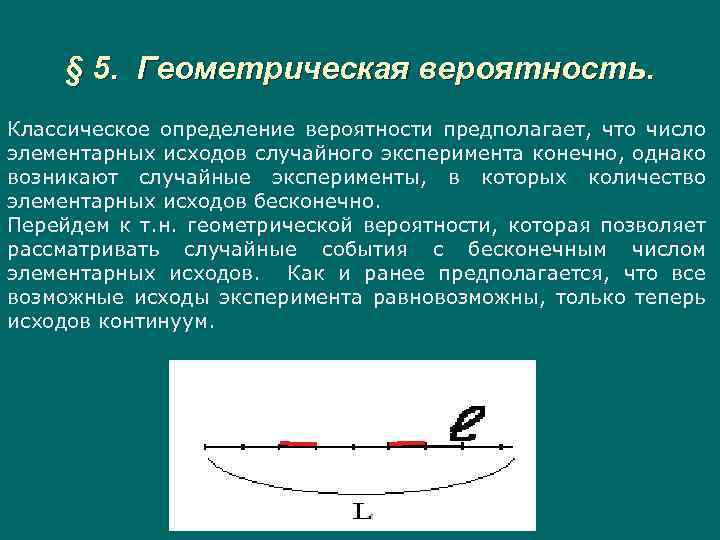 § 5. Геометрическая вероятность.

Классическое определение вероятности предполагает, что число элементарных исходов случайного эксперимента конечно, однако возникают случайные эксперименты, в которых количество элементарных исходов бесконечно.
Перейдем к т.н. геометрической вероятности, которая позволяет рассматривать случайные события с бесконечным числом элементарных исходов. Как и ранее предполагается, что все возможные исходы эксперимента равновозможны, только теперь исходов континуум.

$\ell$

L